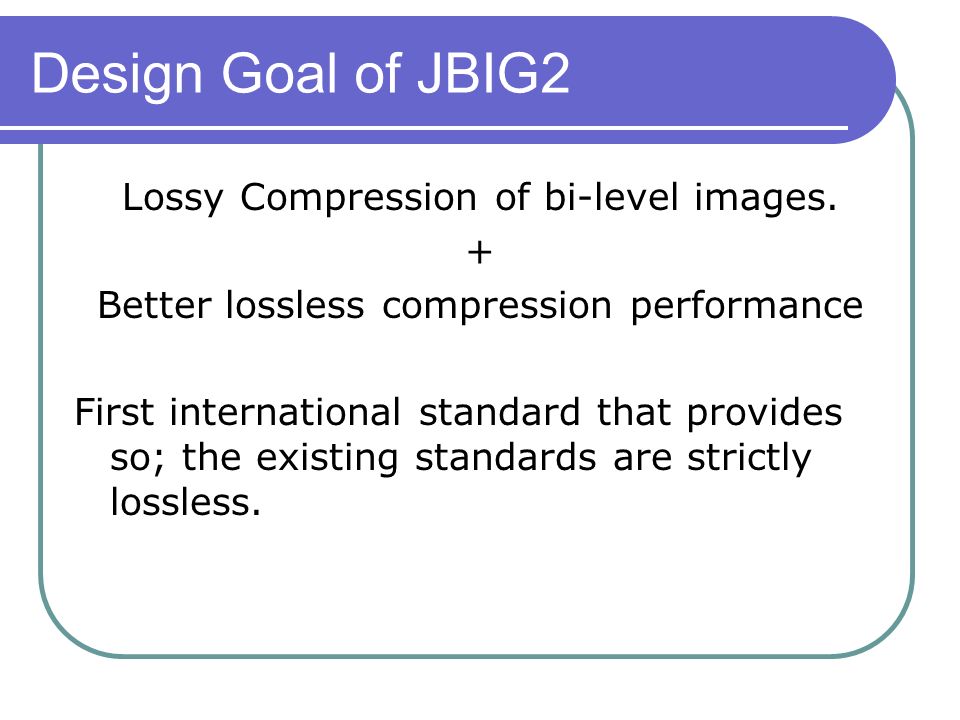 Design Goal of JBIG2

Lossy Compression of bi-level images.

+

Better lossless compression performance

First international standard that provides so; the existing standards are strictly lossless.